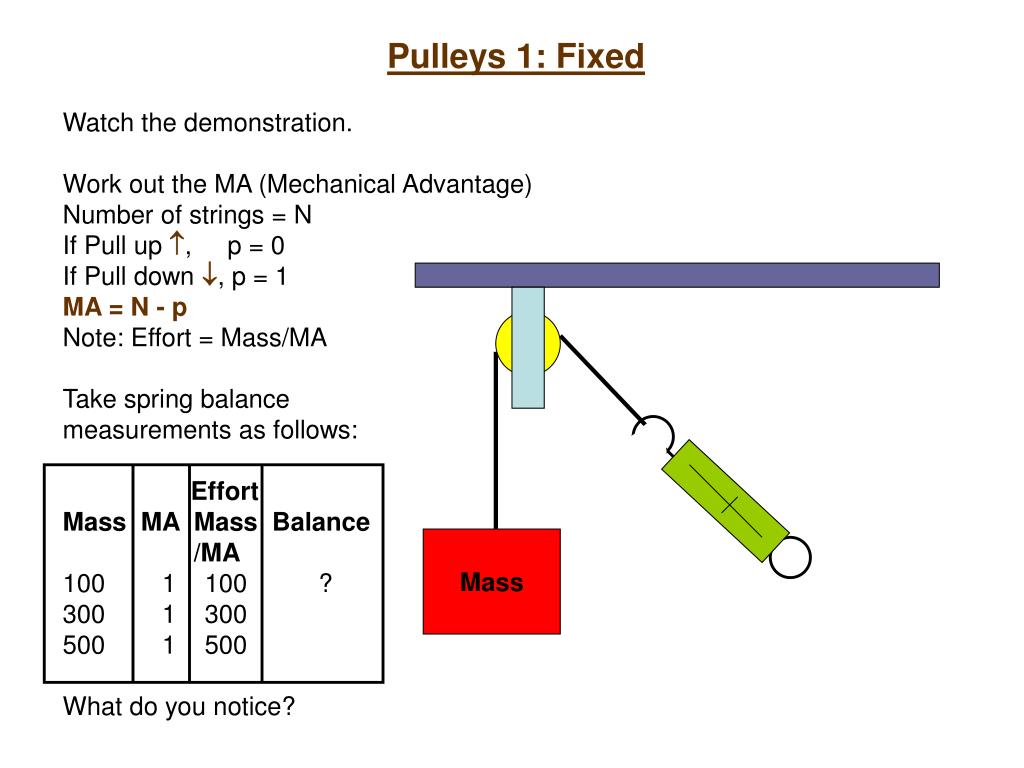 Pulleys 1: Fixed

Watch the demonstration.

Work out the MA (Mechanical Advantage)
Number of strings = N
If Pull up ↑, p = 0
If Pull down ↓, p = 1
MA = N - p
Note: Effort = Mass/MA

Take spring balance measurements as follows:

| Mass | MA | Effort Mass /MA | Balance |
|---|---|---|---|
| 100 | 1 | 100 | ? |
| 300 | 1 | 300 | |
| 500 | 1 | 500 | |

What do you notice?

Mass